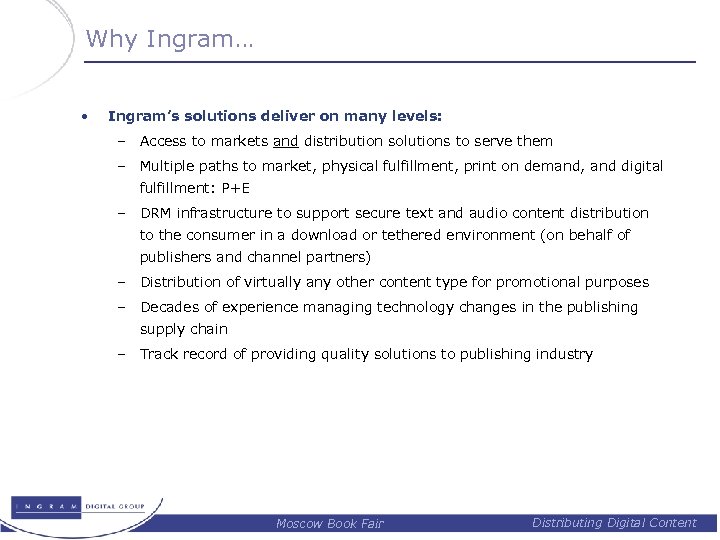 Why Ingram…

• Ingram's solutions deliver on many levels:
  – Access to markets and distribution solutions to serve them
  – Multiple paths to market, physical fulfillment, print on demand, and digital fulfillment: P+E
  – DRM infrastructure to support secure text and audio content distribution to the consumer in a download or tethered environment (on behalf of publishers and channel partners)
  – Distribution of virtually any other content type for promotional purposes
  – Decades of experience managing technology changes in the publishing supply chain
  – Track record of providing quality solutions to publishing industry

INGRAM DIGITAL GROUP

Moscow Book Fair

Distributing Digital Content